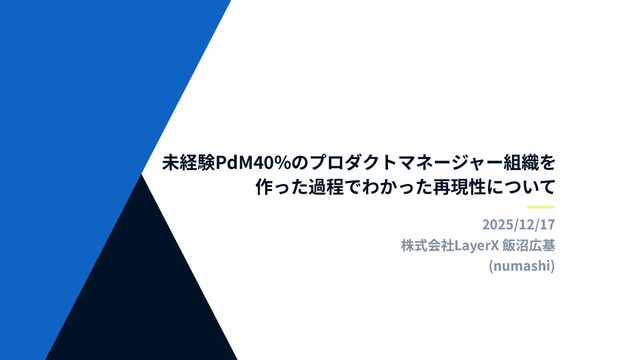 未経験PdM40%のプロダクトマネージャー組織を作った過程でわかった再現性について

2025/12/17
株式会社LayerX 飯沼広基
(numashi)